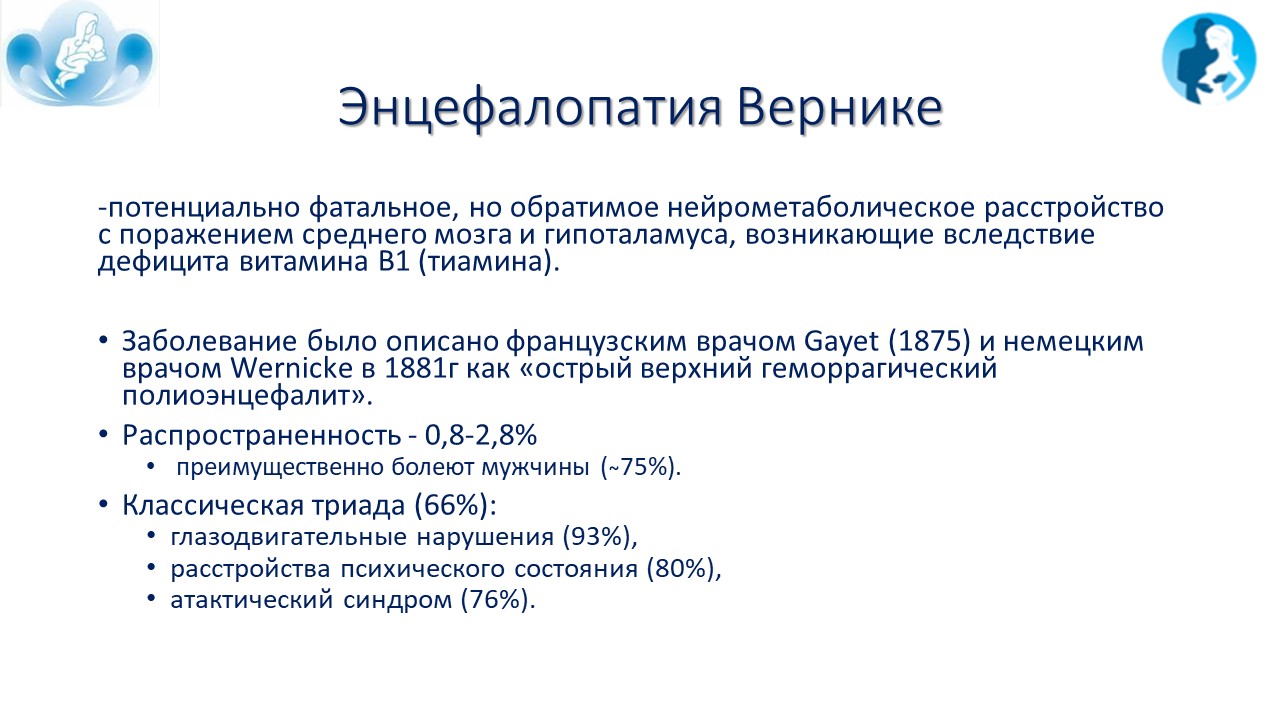 Энцефалопатия Вернике

-потенциально фатальное, но обратимое нейрометаболическое расстройство с поражением среднего мозга и гипоталамуса, возникающие вследствие дефицита витамина В1 (тиамина).

• Заболевание было описано французским врачом Gayet (1875) и немецким врачом Wernicke в 1881г как «острый верхний геморрагический полиоэнцефалит».
• Распространенность - 0,8-2,8%
 • преимущественно болеют мужчины (~75%).
• Классическая триада (66%):
 • глазодвигательные нарушения (93%),
 • расстройства психического состояния (80%),
 • атактический синдром (76%).